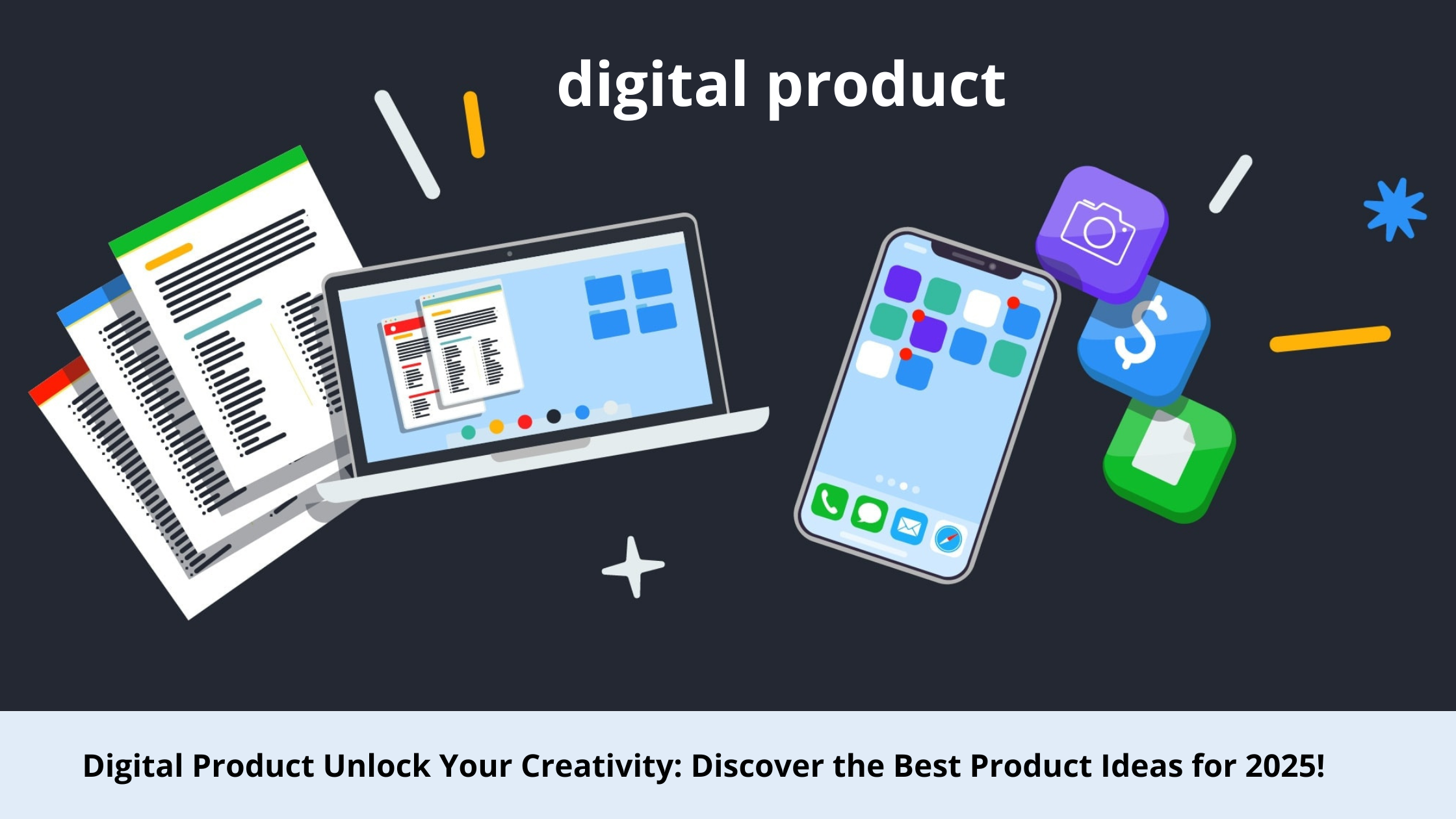 digital product

Digital Product Unlock Your Creativity: Discover the Best Product Ideas for 2025!